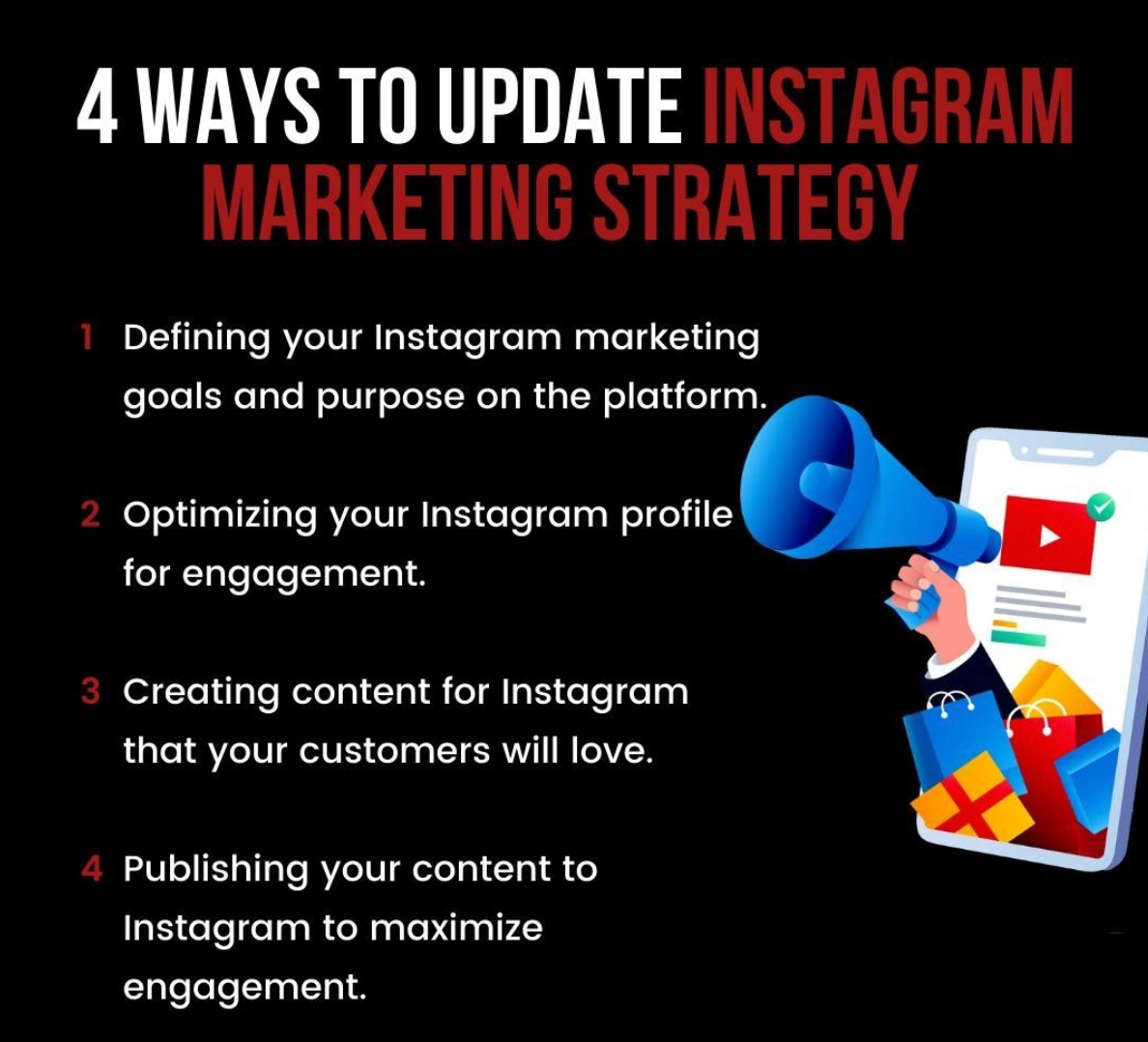 4 WAYS TO UPDATE INSTAGRAM MARKETING STRATEGY

1 Defining your Instagram marketing goals and purpose on the platform.

2 Optimizing your Instagram profile for engagement.

3 Creating content for Instagram that your customers will love.

4 Publishing your content to Instagram to maximize engagement.